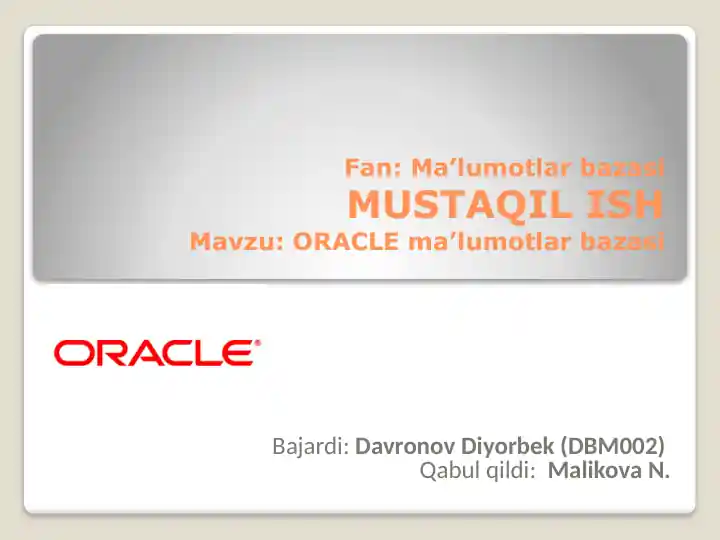 Fan: Ma’lumotlar bazasi
MUSTAQIL ISH
Mavzu: ORACLE ma’lumotlar bazasi

ORACLE®

Bajardi: Davronov Diyorbek (DBM002)
Qabul qildi: Malikova N.